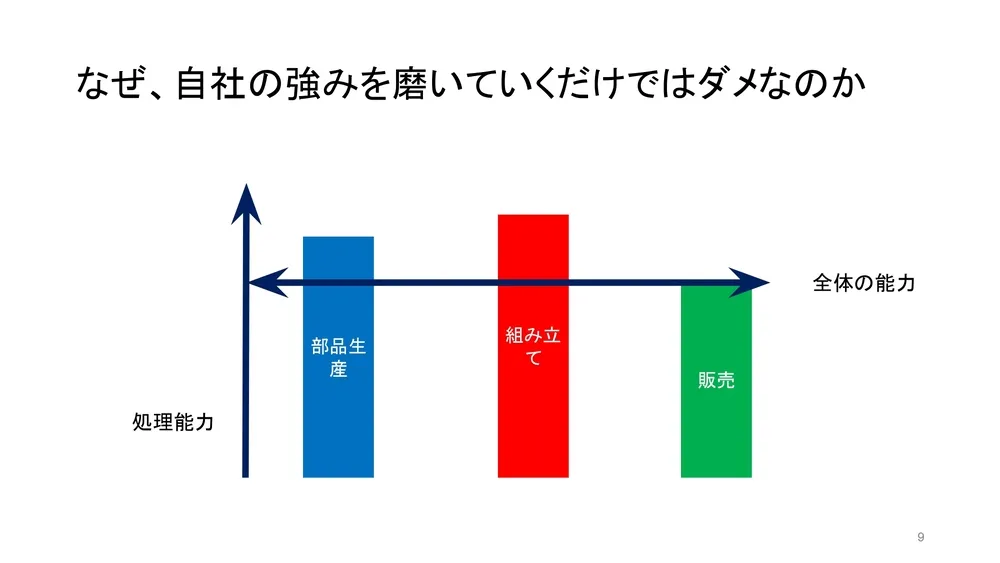 なぜ、自社の強みを磨いていくだけではダメなのか

全体の能力

部品生産

組み立て

販売

処理能力

9